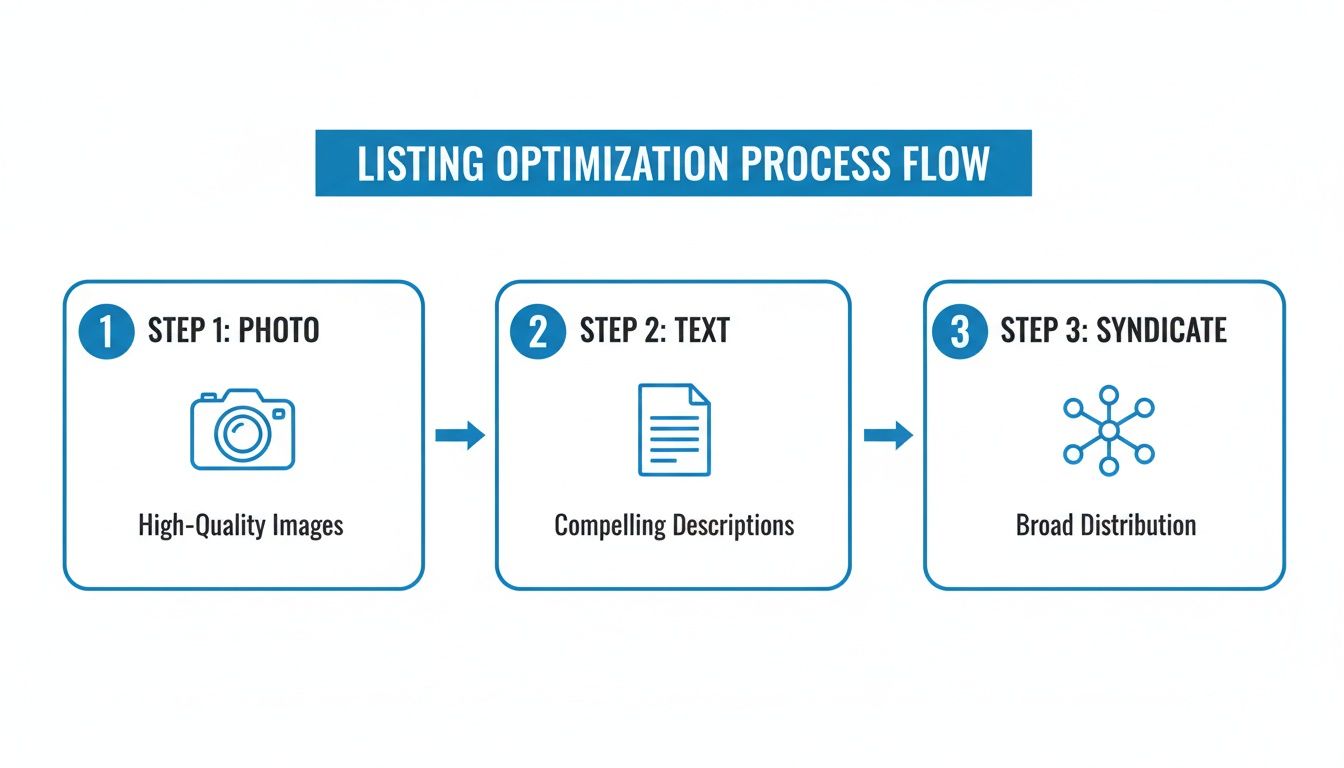 LISTING OPTIMIZATION PROCESS FLOW

1 STEP 1: PHOTO

High-Quality Images

2 STEP 2: TEXT

Compelling Descriptions

3 STEP 3: SYNDICATE

Broad Distribution